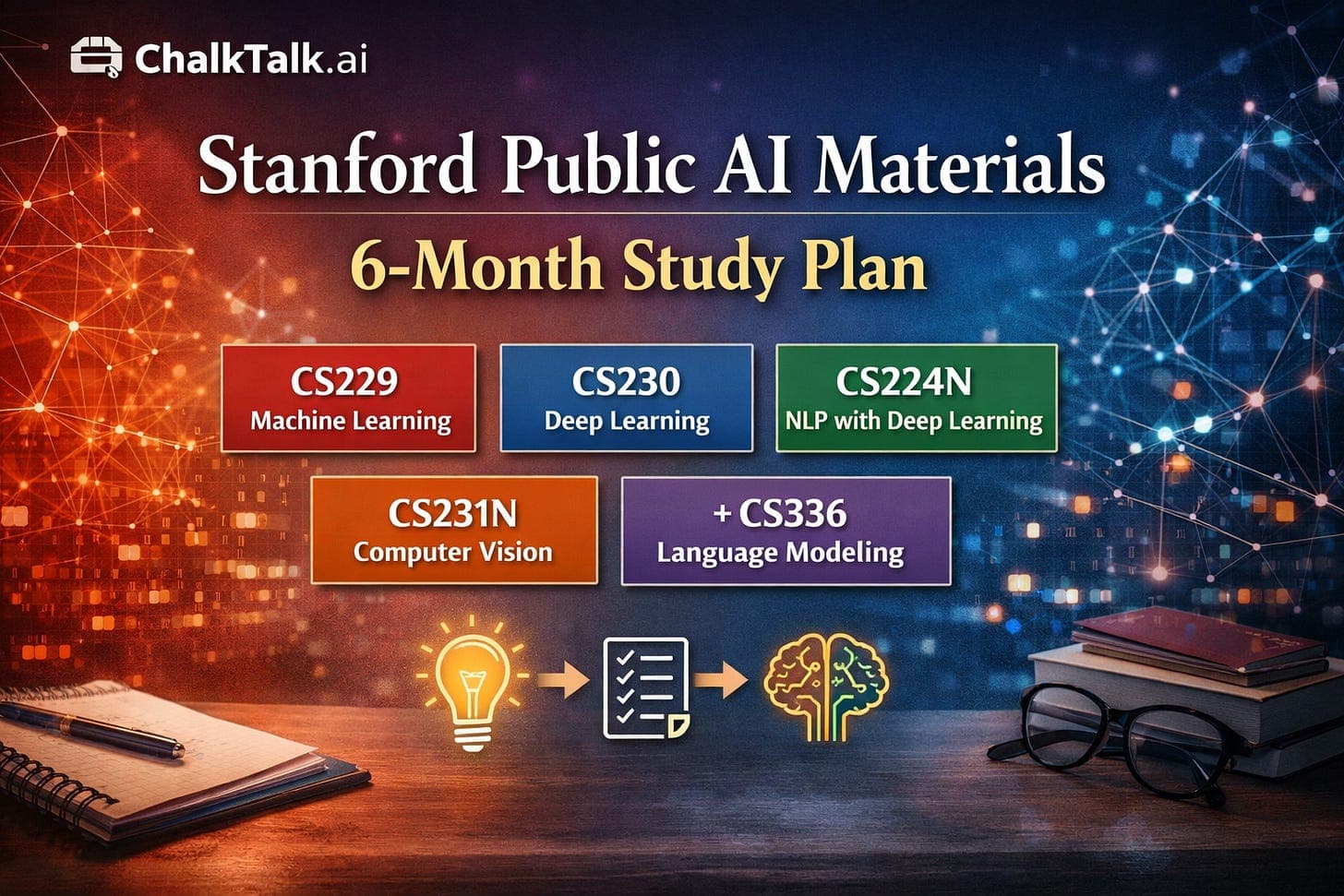 ChalkTalk.ai

Stanford Public AI Materials

6-Month Study Plan

CS229
Machine Learning

CS230
Deep Learning

CS224N
NLP with Deep Learning

CS231N
Computer Vision

+ CS336
Language Modeling